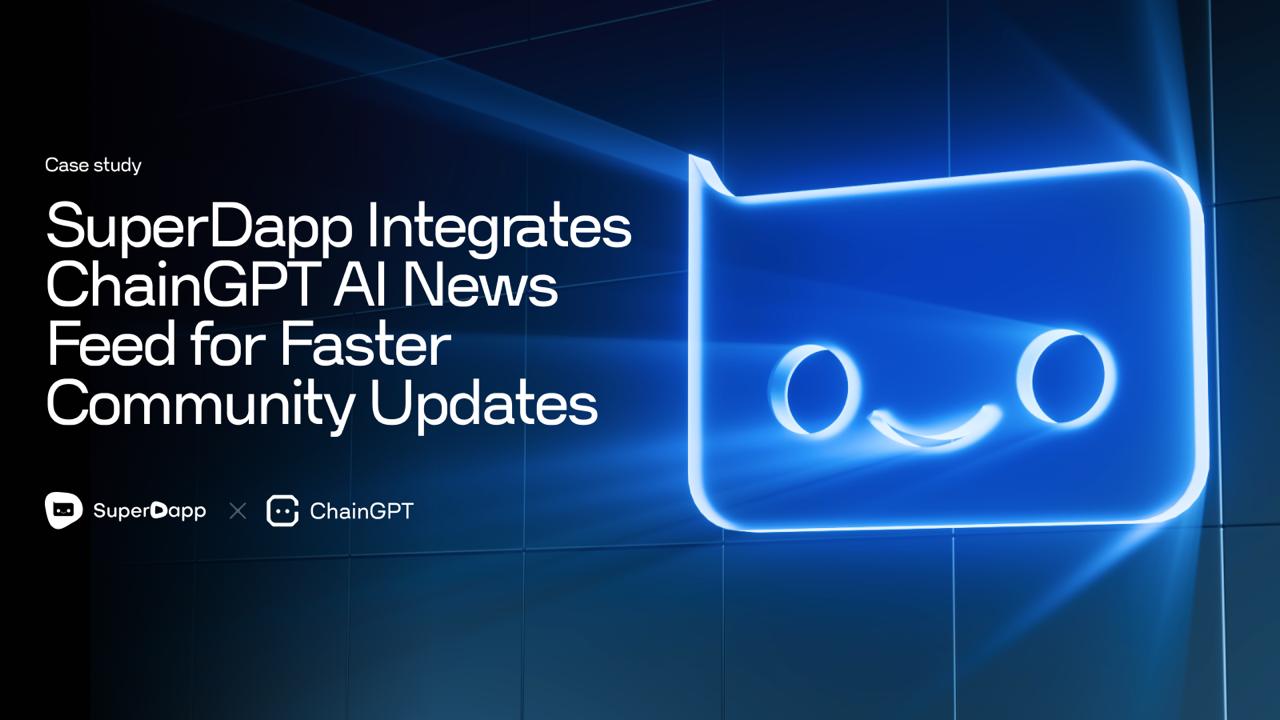 Case study

SuperDapp Integrates ChainGPT AI News Feed for Faster Community Updates

SuperDapp × ChainGPT